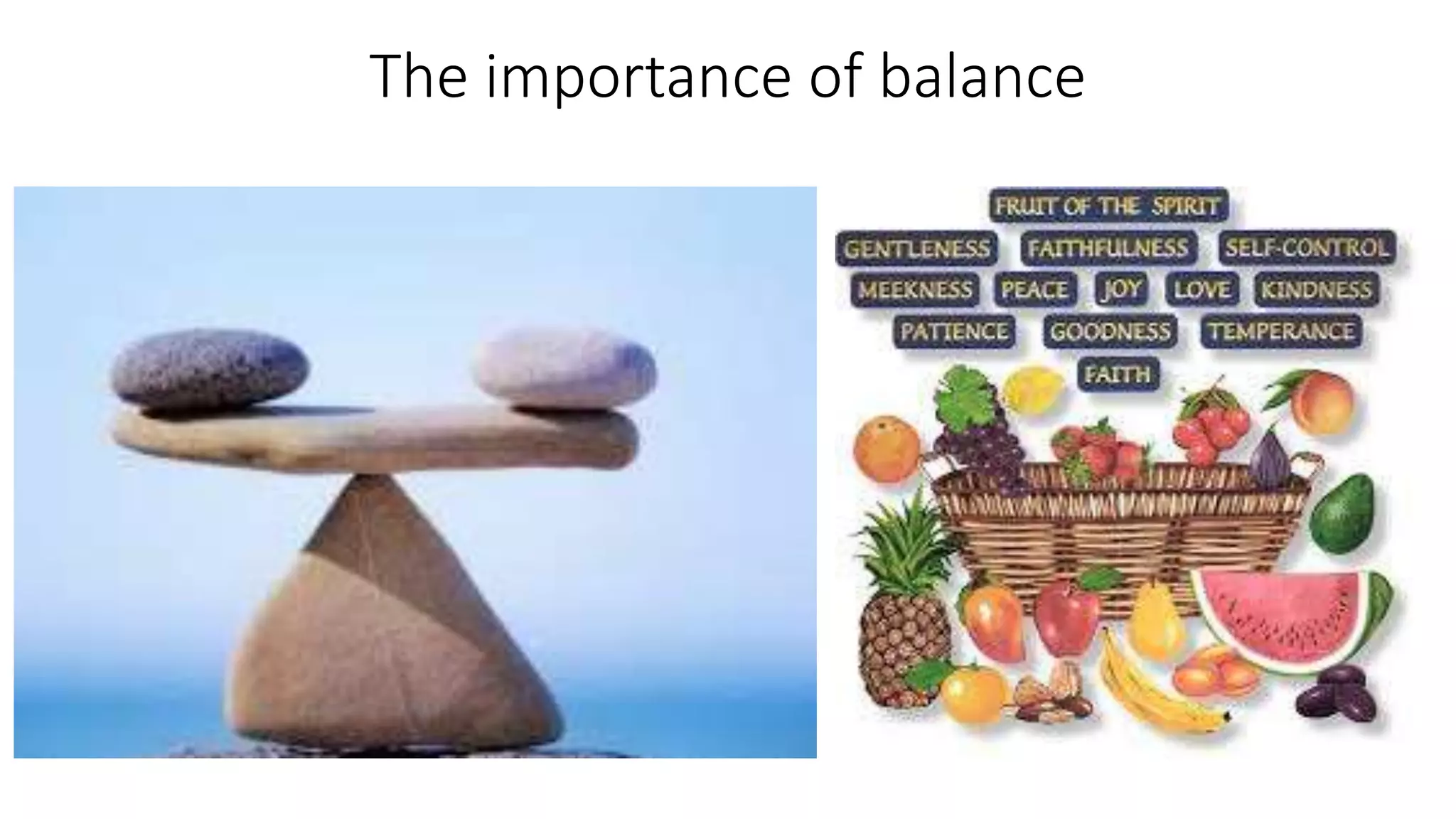 The importance of balance

FRUIT OF THE SPIRIT

GENTLENESS FAITHFULNESS SELF-CONTROL

MEEKNESS PEACE JOY LOVE KINDNESS

PATIENCE GOODNESS TEMPERANCE

FAITH